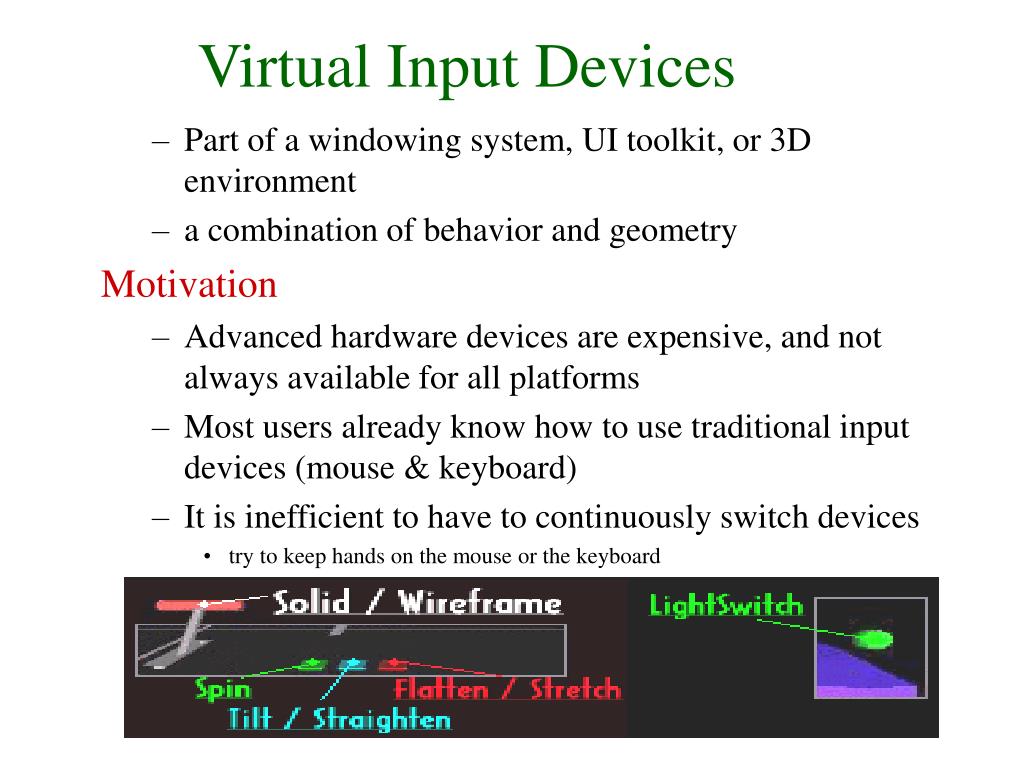 Virtual Input Devices

– Part of a windowing system, UI toolkit, or 3D environment

– a combination of behavior and geometry

Motivation

– Advanced hardware devices are expensive, and not always available for all platforms

– Most users already know how to use traditional input devices (mouse & keyboard)

– It is inefficient to have to continuously switch devices

• try to keep hands on the mouse or the keyboard

Solid / Wireframe

Spin

Flatten / Stretch

Tilt / Straighten

LightSwitch